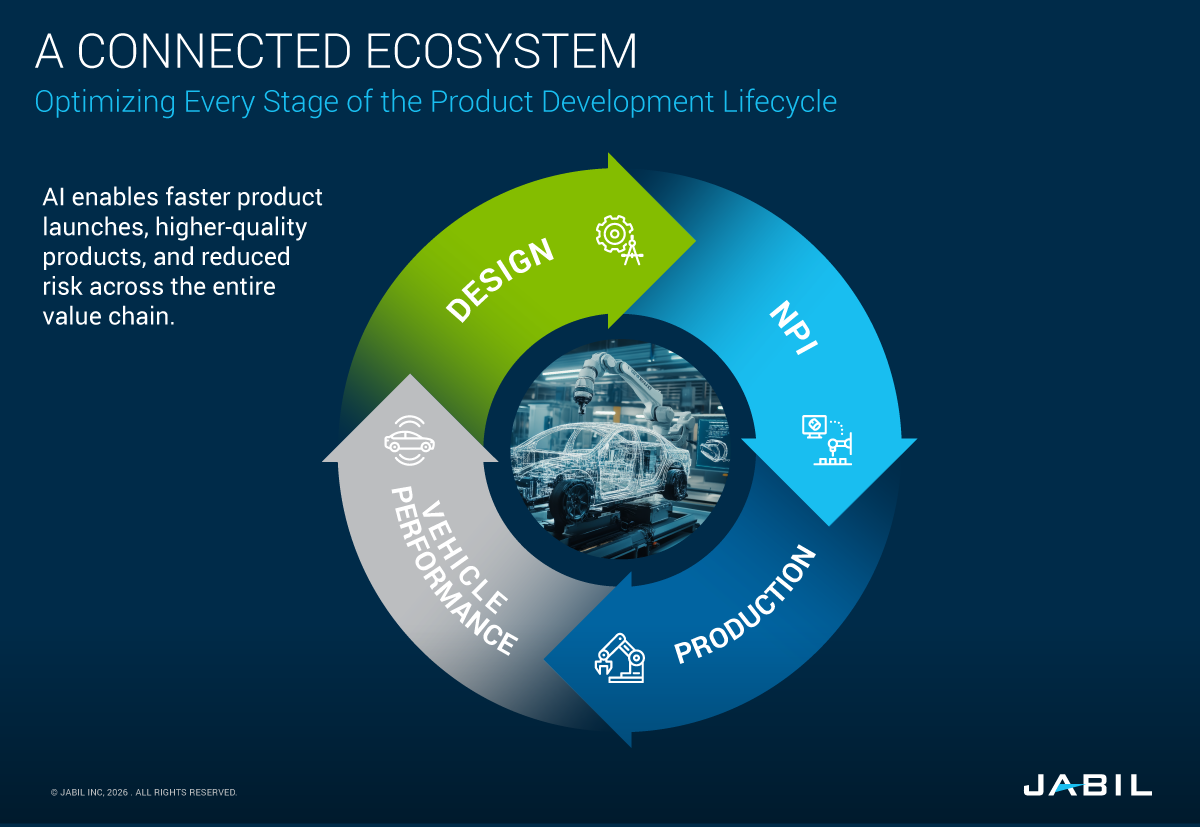 A CONNECTED ECOSYSTEM
Optimizing Every Stage of the Product Development Lifecycle

AI enables faster product launches, higher-quality products, and reduced risk across the entire value chain.

DESIGN

NPI

PRODUCTION

VEHICLE PERFORMANCE

© JABIL INC, 2026 . ALL RIGHTS RESERVED.

JABIL